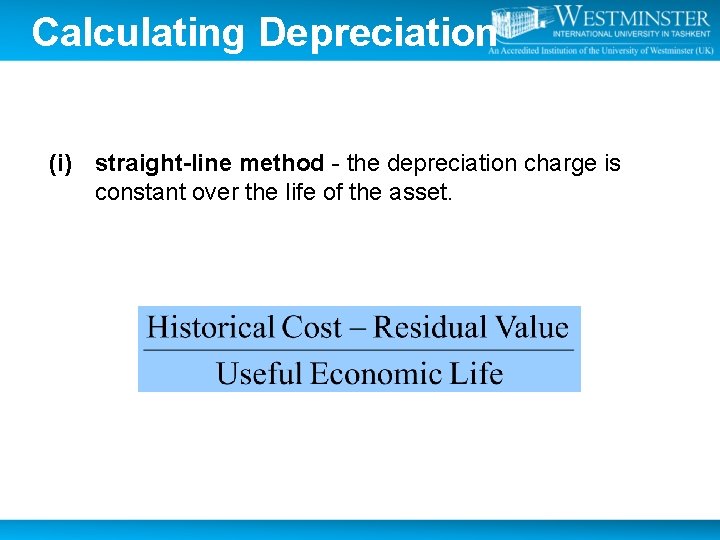 Calculating Depreciation

WESTMINSTER
INTERNATIONAL UNIVERSITY IN TASHKENT
An Accredited Institution of the University of Westminster (UK)

(i) straight-line method - the depreciation charge is constant over the life of the asset.

$\frac{\text{Historical Cost} - \text{Residual Value}}{\text{Useful Economic Life}}$